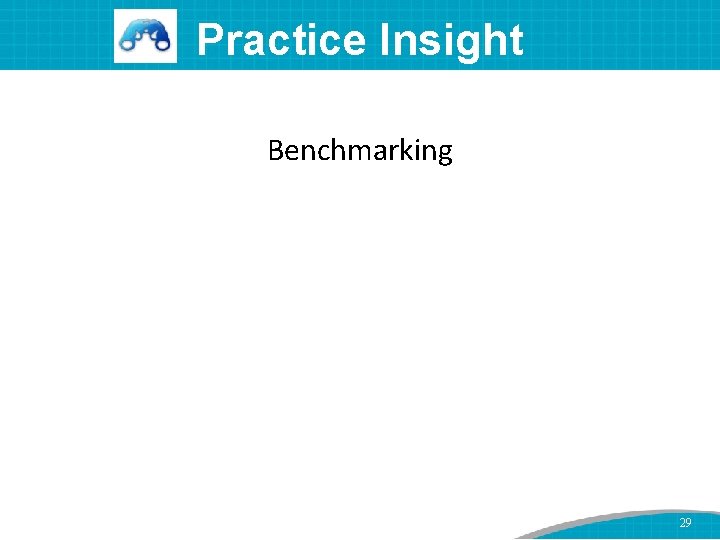 Practice Insight

Benchmarking

29